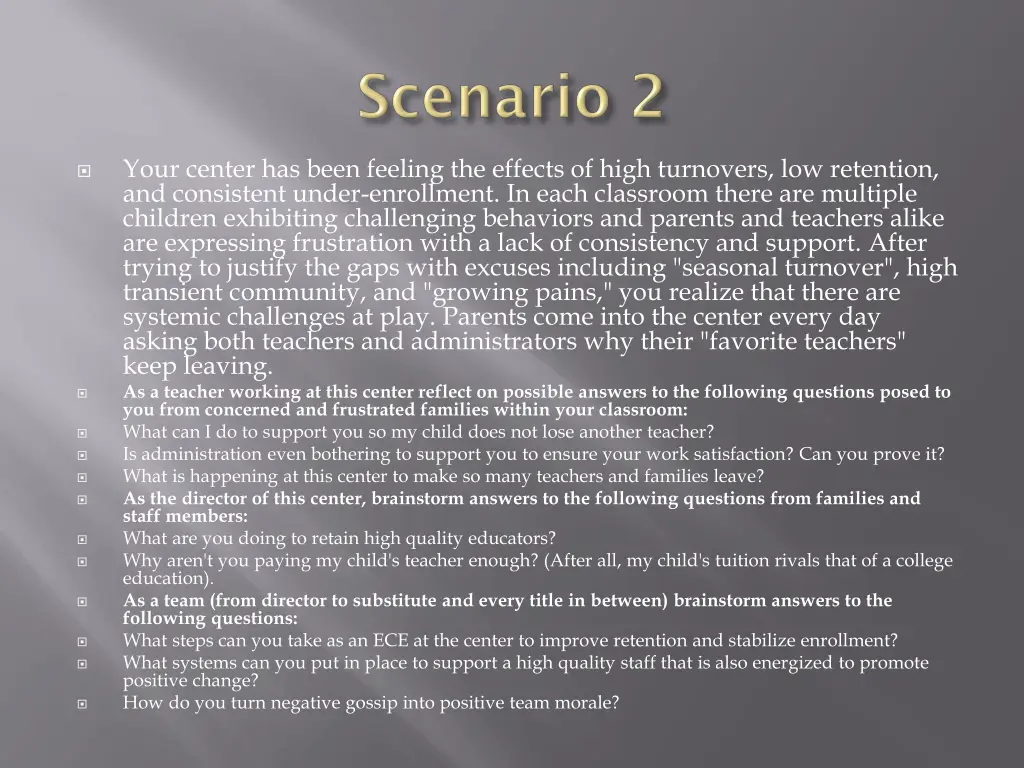 Scenario 2

Your center has been feeling the effects of high turnovers, low retention, and consistent under-enrollment. In each classroom there are multiple children exhibiting challenging behaviors and parents and teachers alike are expressing frustration with a lack of consistency and support. After trying to justify the gaps with excuses including "seasonal turnover", high transient community, and "growing pains," you realize that there are systemic challenges at play. Parents come into the center every day asking both teachers and administrators why their "favorite teachers" keep leaving.

As a teacher working at this center reflect on possible answers to the following questions posed to you from concerned and frustrated families within your classroom:

What can I do to support you so my child does not lose another teacher?

Is administration even bothering to support you to ensure your work satisfaction? Can you prove it?

What is happening at this center to make so many teachers and families leave?

As the director of this center, brainstorm answers to the following questions from families and staff members:

What are you doing to retain high quality educators?

Why aren't you paying my child's teacher enough? (After all, my child's tuition rivals that of a college education).

As a team (from director to substitute and every title in between) brainstorm answers to the following questions:

What steps can you take as an ECE at the center to improve retention and stabilize enrollment?

What systems can you put in place to support a high quality staff that is also energized to promote positive change?

How do you turn negative gossip into positive team morale?